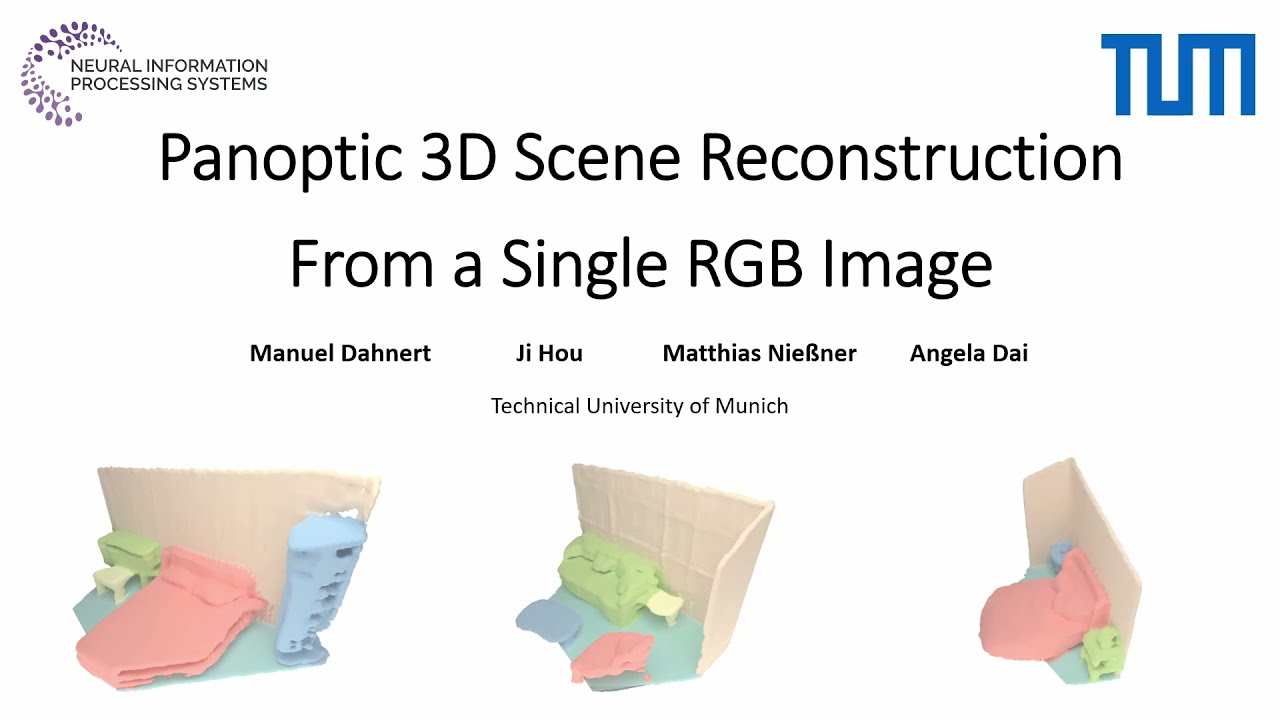 NEURAL INFORMATION PROCESSING SYSTEMS

TUM

Panoptic 3D Scene Reconstruction From a Single RGB Image

Manuel Dahnert Ji Hou Matthias Nießner Angela Dai

Technical University of Munich